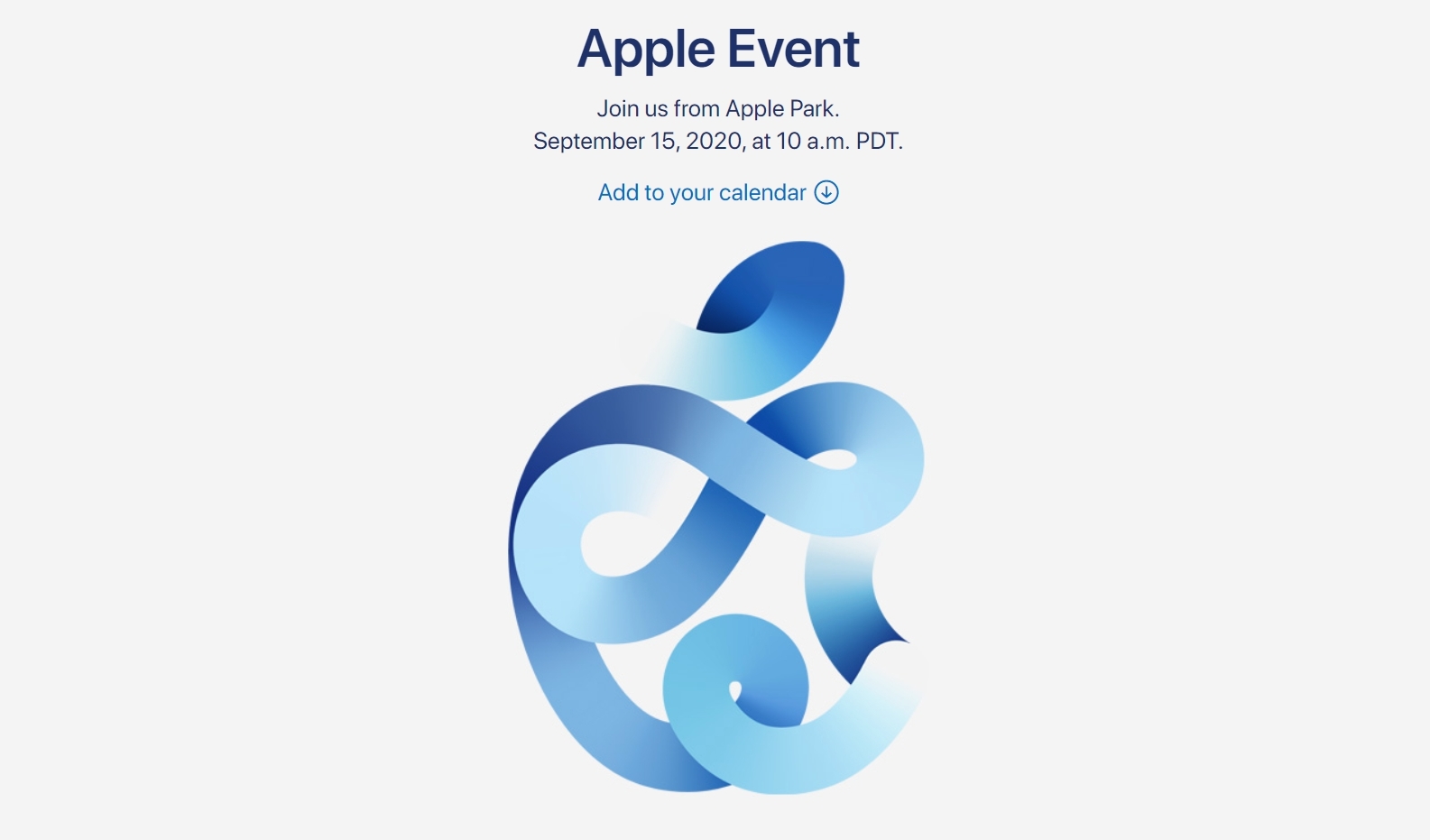 Apple Event

Join us from Apple Park.
September 15, 2020, at 10 a.m. PDT.

Add to your calendar